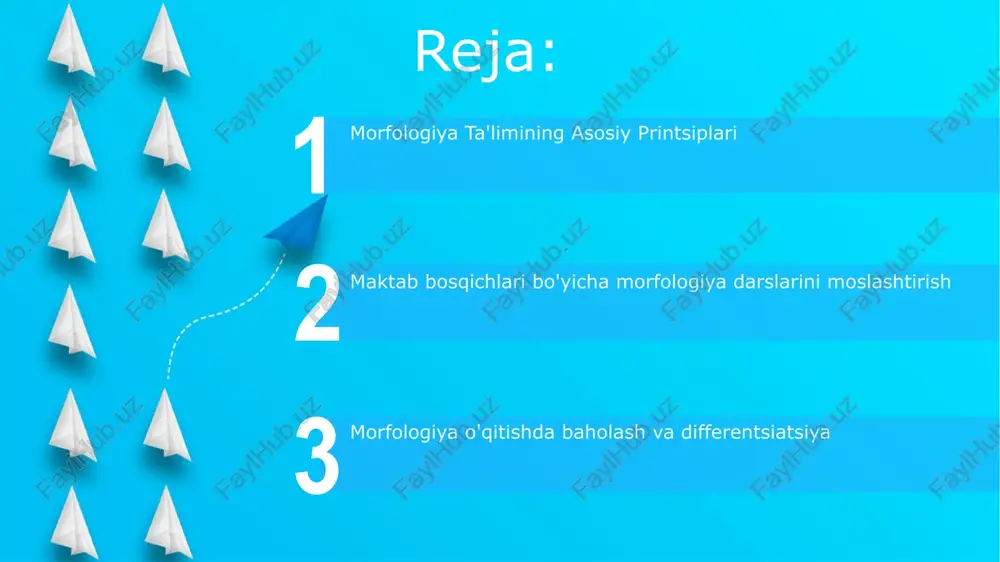 Reja:

1 Morfologiya Ta'limining Asosiy Printsiplari

2 Maktab bosqichlari bo'yicha morfologiya darslarini moslashtirish

3 Morfologiya o'qitishda baholash va differentsiatsiya

FaylHub.uz